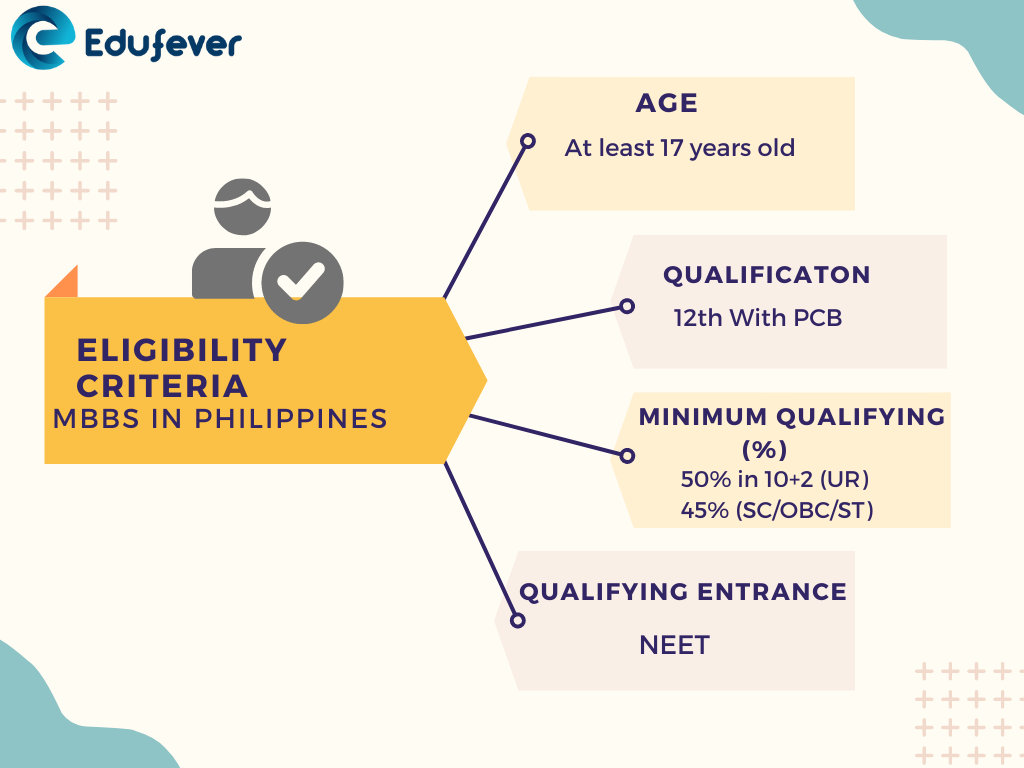 Edufever

ELIGIBILITY CRITERIA
MBBS IN PHILIPPINES

AGE
At least 17 years old

QUALIFICATON
12th With PCB

MINIMUM QUALIFYING (%)
50% in 10+2 (UR)
45% (SC/OBC/ST)

QUALIFYING ENTRANCE
NEET